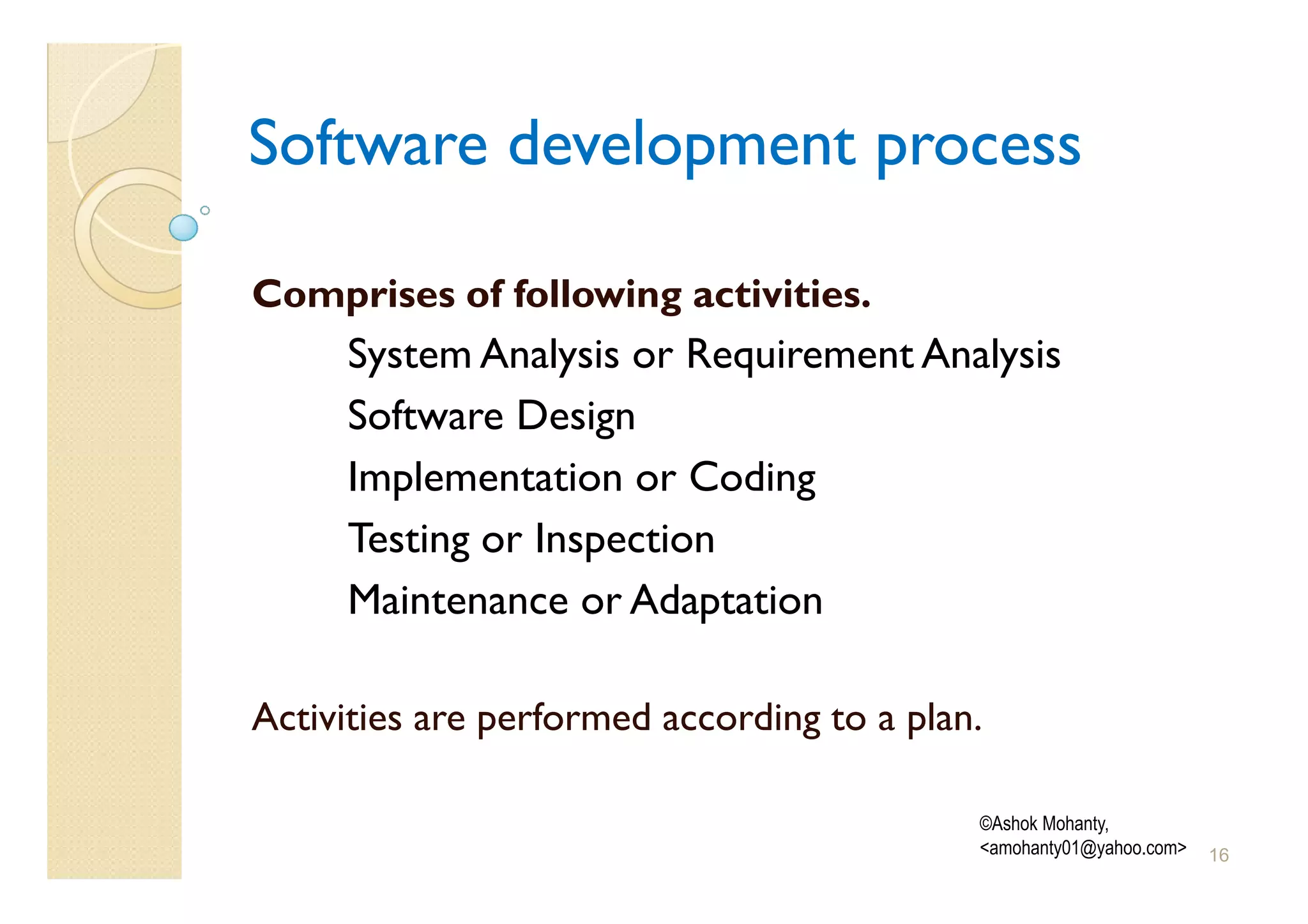 Software development process

Comprises of following activities.

System Analysis or Requirement Analysis

Software Design

Implementation or Coding

Testing or Inspection

Maintenance or Adaptation

Activities are performed according to a plan.

©Ashok Mohanty,
<amohanty01@yahoo.com>

16